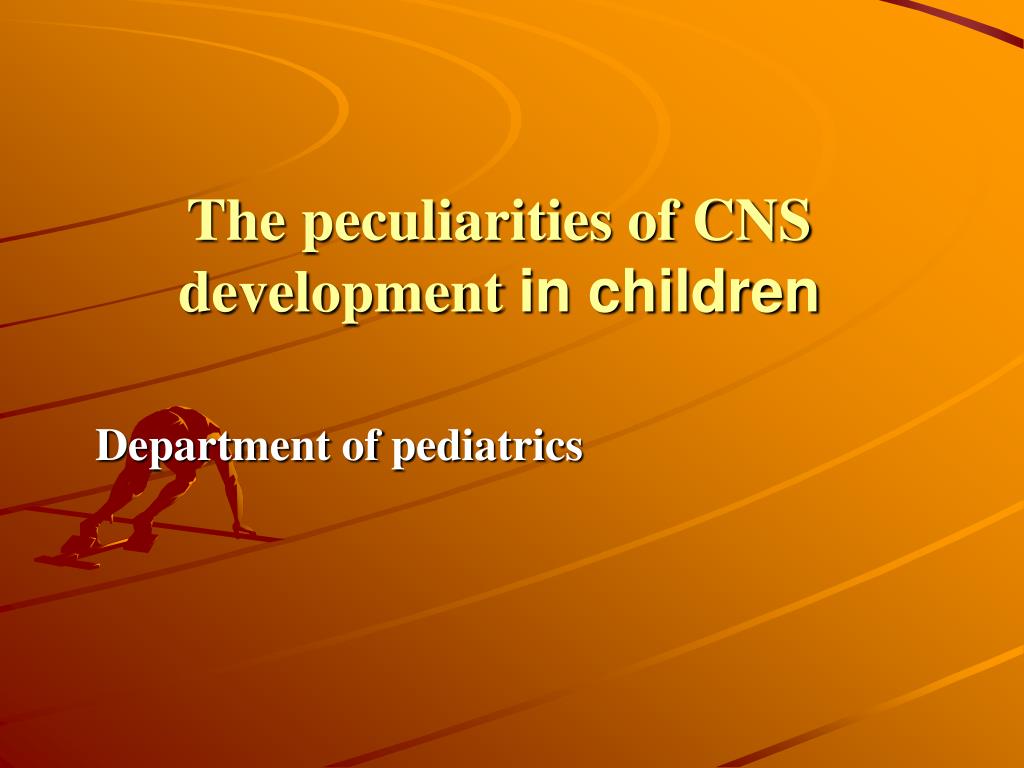 The peculiarities of CNS development in children

Department of pediatrics